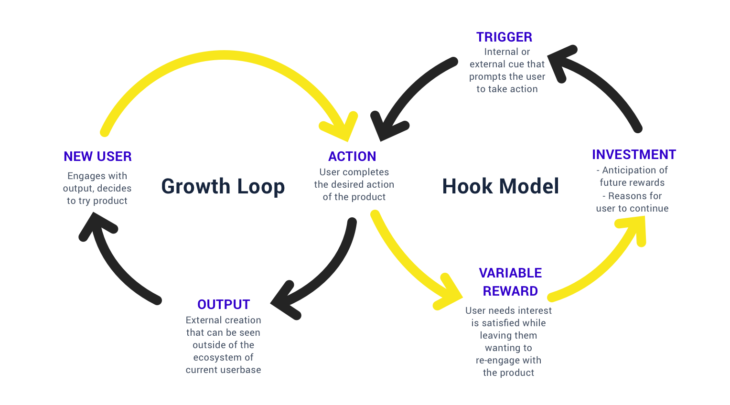 TRIGGER
Internal or external cue that prompts the user to take action

NEW USER
Engages with output, decides to try product

Growth Loop

ACTION
User completes the desired action of the product

Hook Model

INVESTMENT
- Anticipation of future rewards
- Reasons for user to continue

OUTPUT
External creation that can be seen outside of the ecosystem of current userbase

VARIABLE REWARD
User needs interest is satisfied while leaving them wanting to re-engage with the product